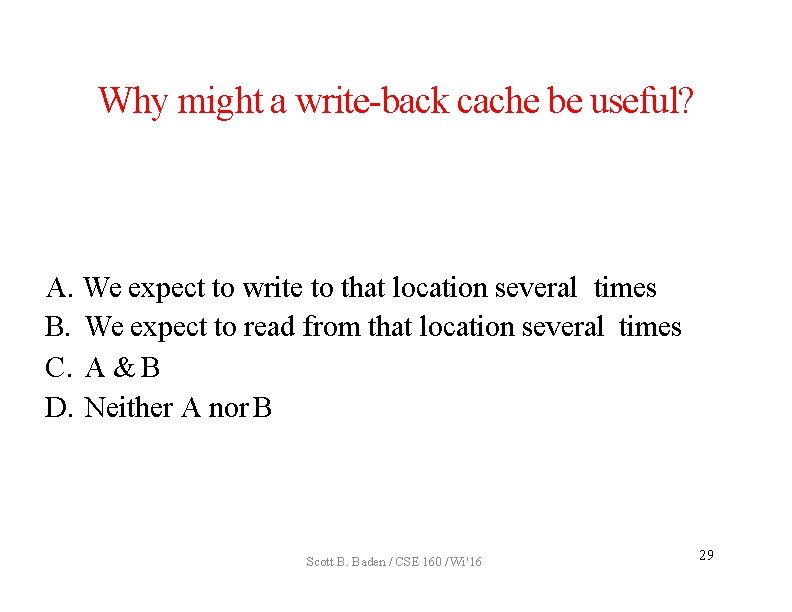 Why might a write-back cache be useful?

A. We expect to write to that location several times
B. We expect to read from that location several times
C. A & B
D. Neither A nor B

Scott B. Baden / CSE 160 / Wi'16

29